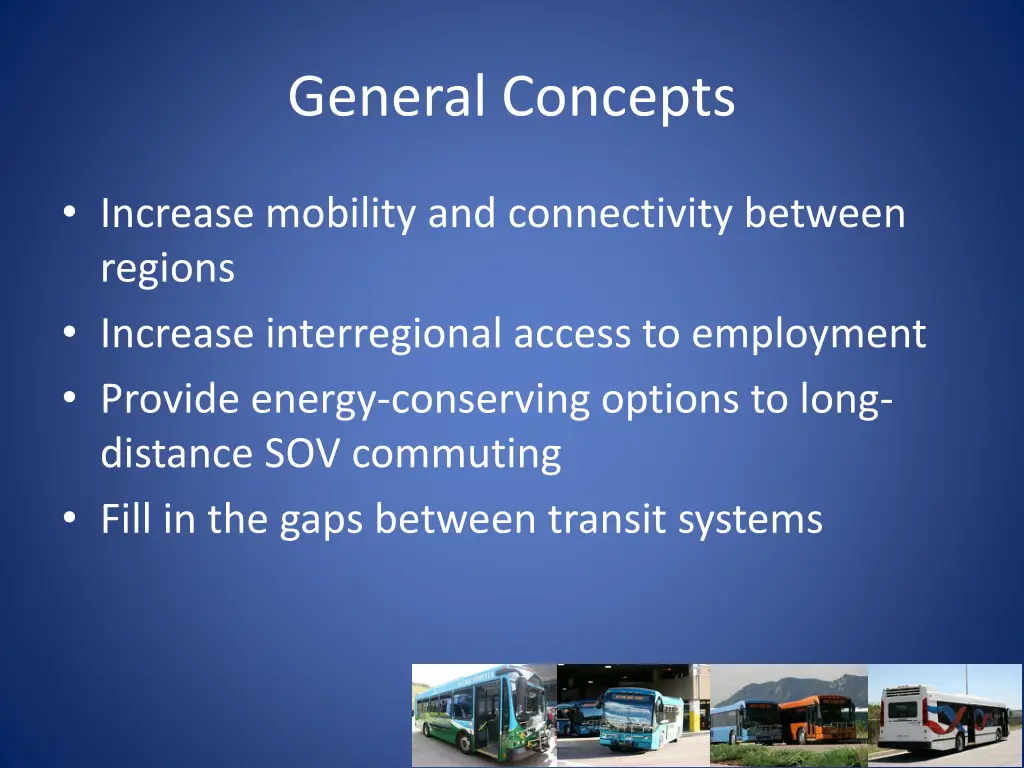 General Concepts

• Increase mobility and connectivity between regions
• Increase interregional access to employment
• Provide energy-conserving options to long-distance SOV commuting
• Fill in the gaps between transit systems